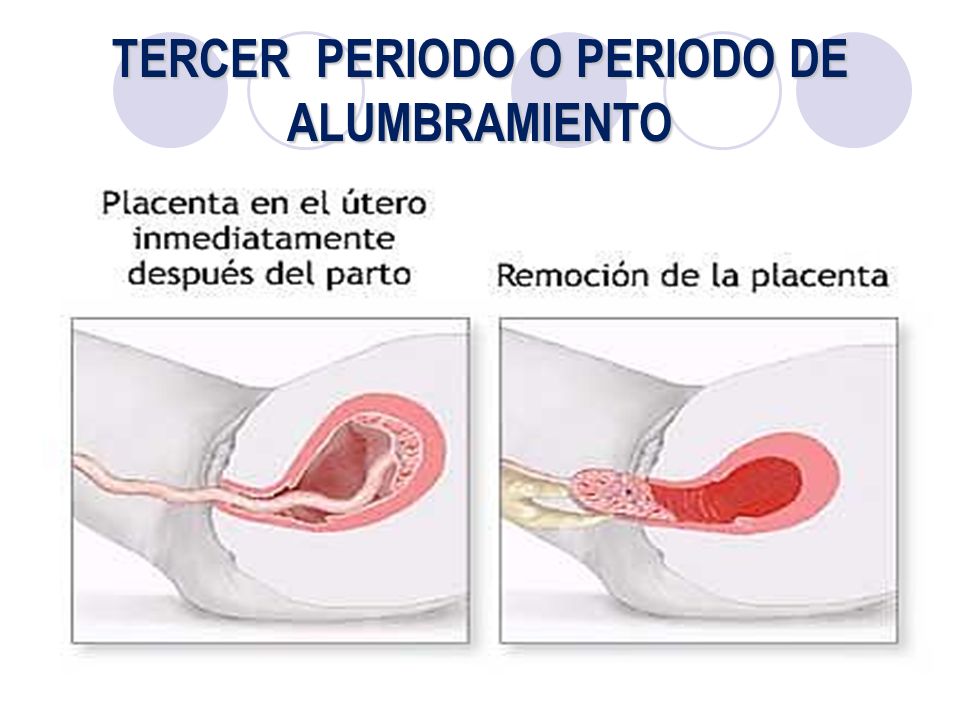 TERCER PERIODO O PERIODO DE ALUMBRAMIENTO

Placenta en el útero inmediatamente después del parto

Remoción de la placenta